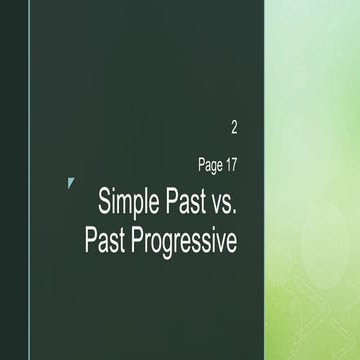 2

Page 17

Simple Past vs. Past Progressive